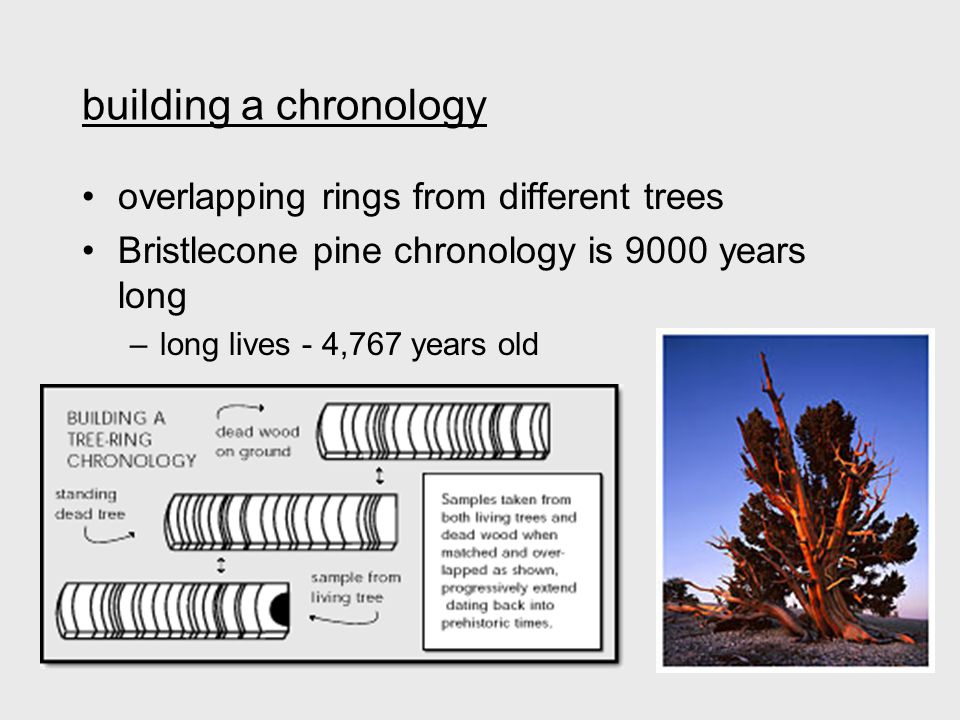 building a chronology

• overlapping rings from different trees
• Bristlecone pine chronology is 9000 years long
– long lives - 4,767 years old

BUILDING A TREE-RING CHRONOLOGY

dead wood on ground

standing dead tree

sample from living tree

Samples taken from both living trees and dead wood when matched and overlapped as shown, progressively extend dating back into prehistoric times.